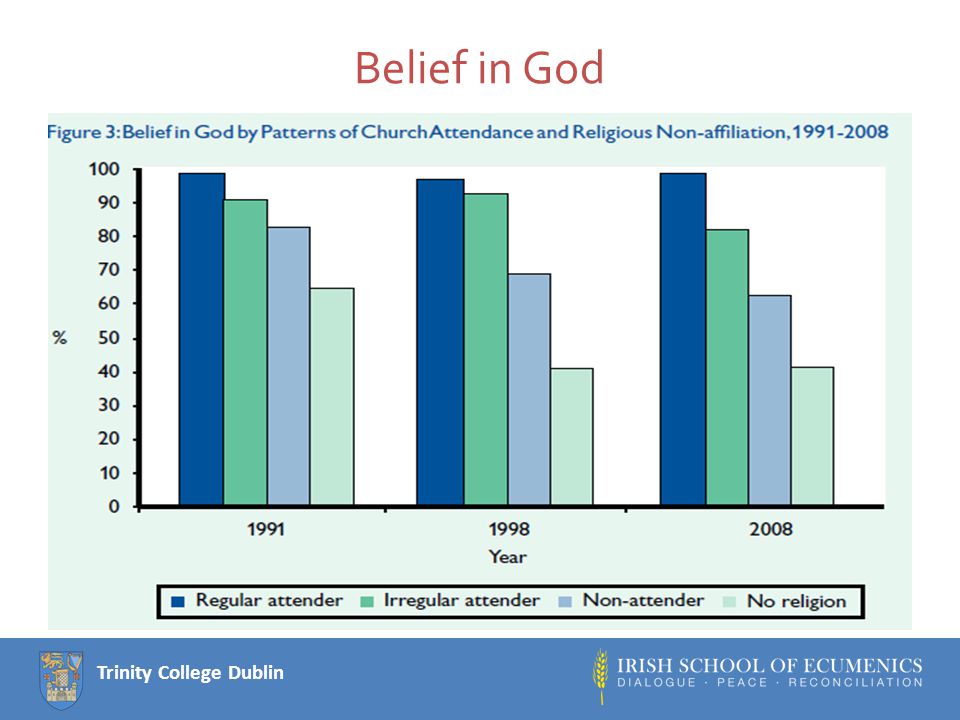 Belief in God

Figure 3: Belief in God by Patterns of Church Attendance and Religious Non-affiliation, 1991-2008

100
90
80
70
60
50
40
30
20
10
0

%

1991
1998
2008

Year

Regular attender
Irregular attender
Non-attender
No religion

Trinity College Dublin

IRISH SCHOOL OF ECUMENICS
DIALOGUE · PEACE · RECONCILIATION